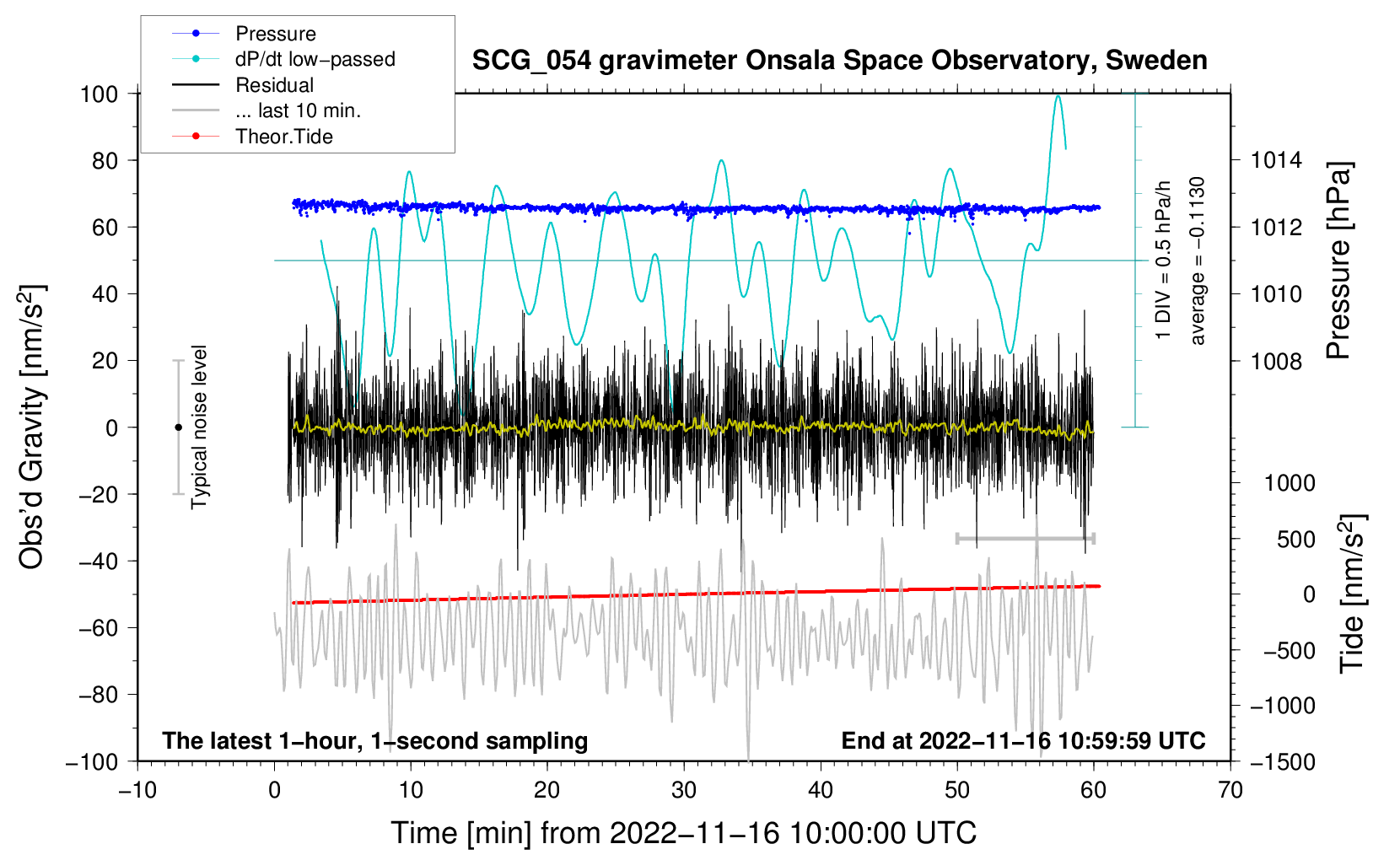 Pressure
dP/dt low−passed
Residual
... last 10 min.
Theor.Tide

SCG_054 gravimeter Onsala Space Observatory, Sweden

100
80
60
40
20
0
−20
−40
−60
−80
−100

Obs'd Gravity [nm/s$^2$]

Typical noise level

1 DIV = 0.5 hPa/h
average = −0.1130

1014
1012
1010
1008

Pressure [hPa]

1000
500
0
−500
−1000
−1500

Tide [nm/s$^2$]

The latest 1−hour, 1−second sampling

End at 2022−11−16 10:59:59 UTC

−10
0
10
20
30
40
50
60
70

Time [min] from 2022−11−16 10:00:00 UTC